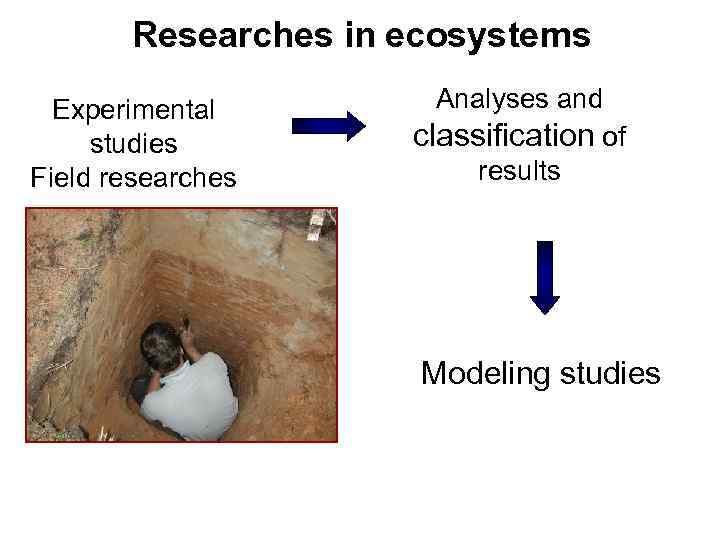 Researches in ecosystems

Experimental studies
Field researches

Analyses and classification of results

Modeling studies